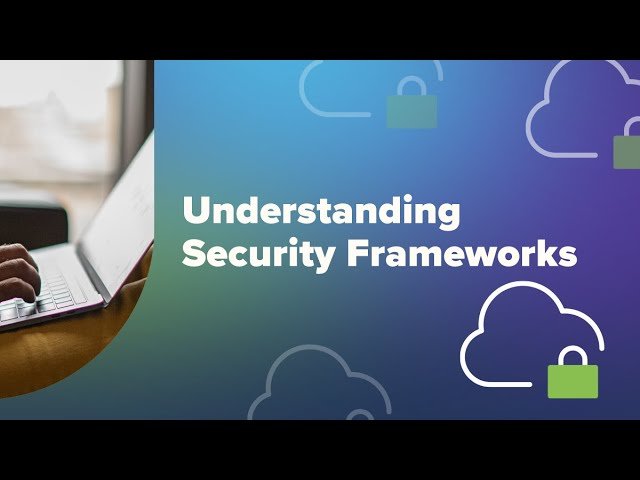 Understanding
Security Frameworks